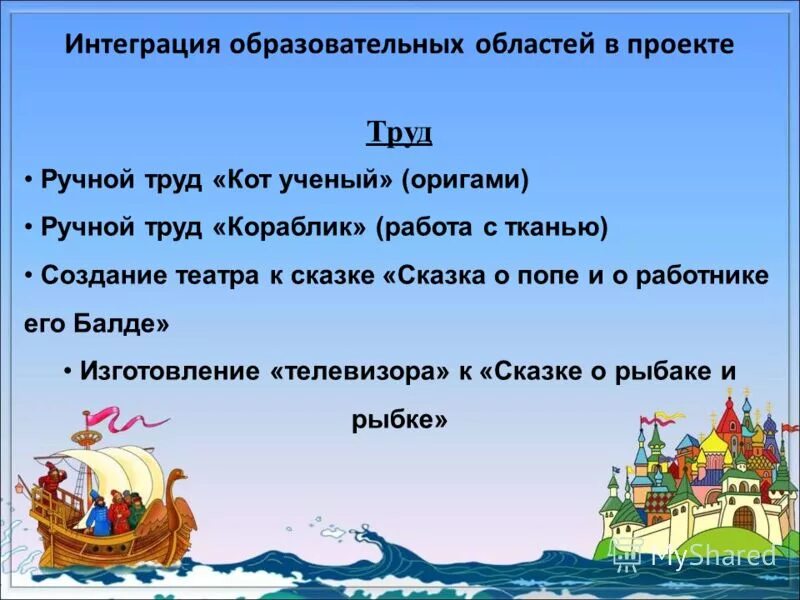 Интеграция образовательных областей в проекте

Труд

• Ручной труд «Кот ученый» (оригами)

• Ручной труд «Кораблик» (работа с тканью)

• Создание театра к сказке «Сказка о попе и о работнике его Балде»

• Изготовление «телевизора» к «Сказке о рыбаке и рыбке»

MyShared